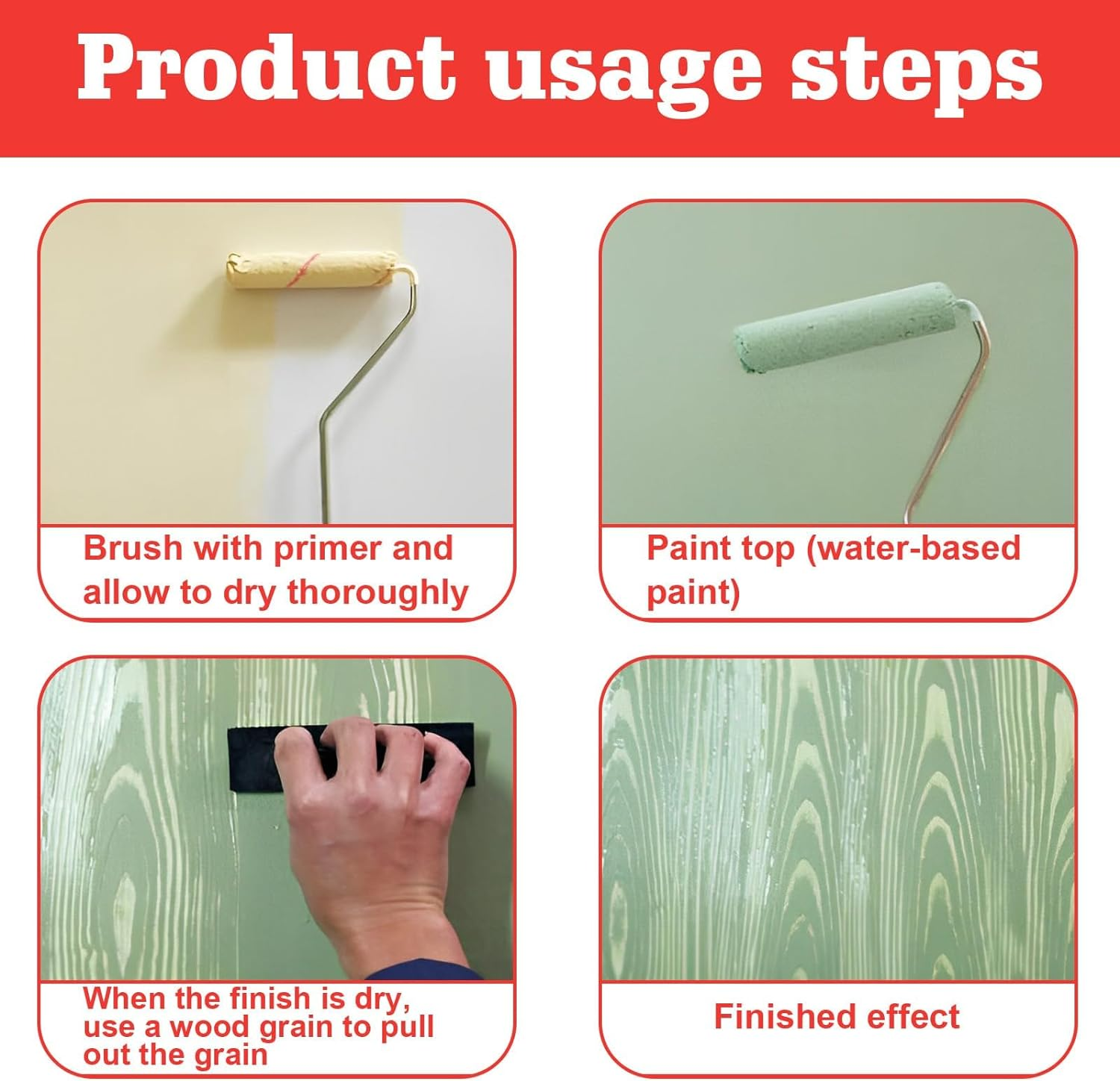 Product usage steps

Brush with primer and allow to dry thoroughly

Paint top (water-based paint)

When the finish is dry, use a wood grain to pull out the grain

Finished effect